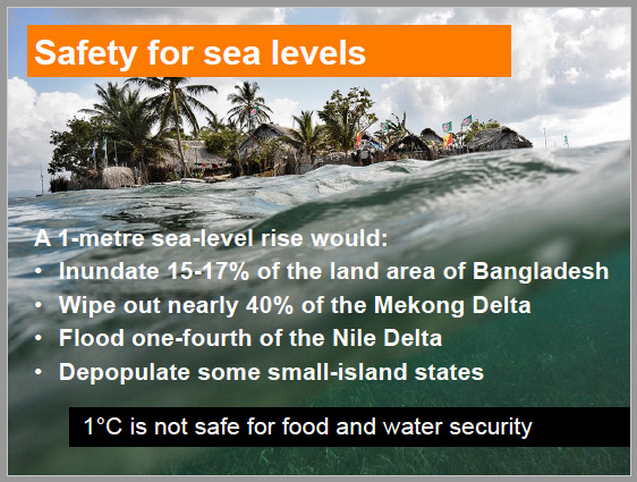 Safety for sea levels

A 1-metre sea-level rise would:
• Inundate 15-17% of the land area of Bangladesh
• Wipe out nearly 40% of the Mekong Delta
• Flood one-fourth of the Nile Delta
• Depopulate some small-island states

1°C is not safe for food and water security